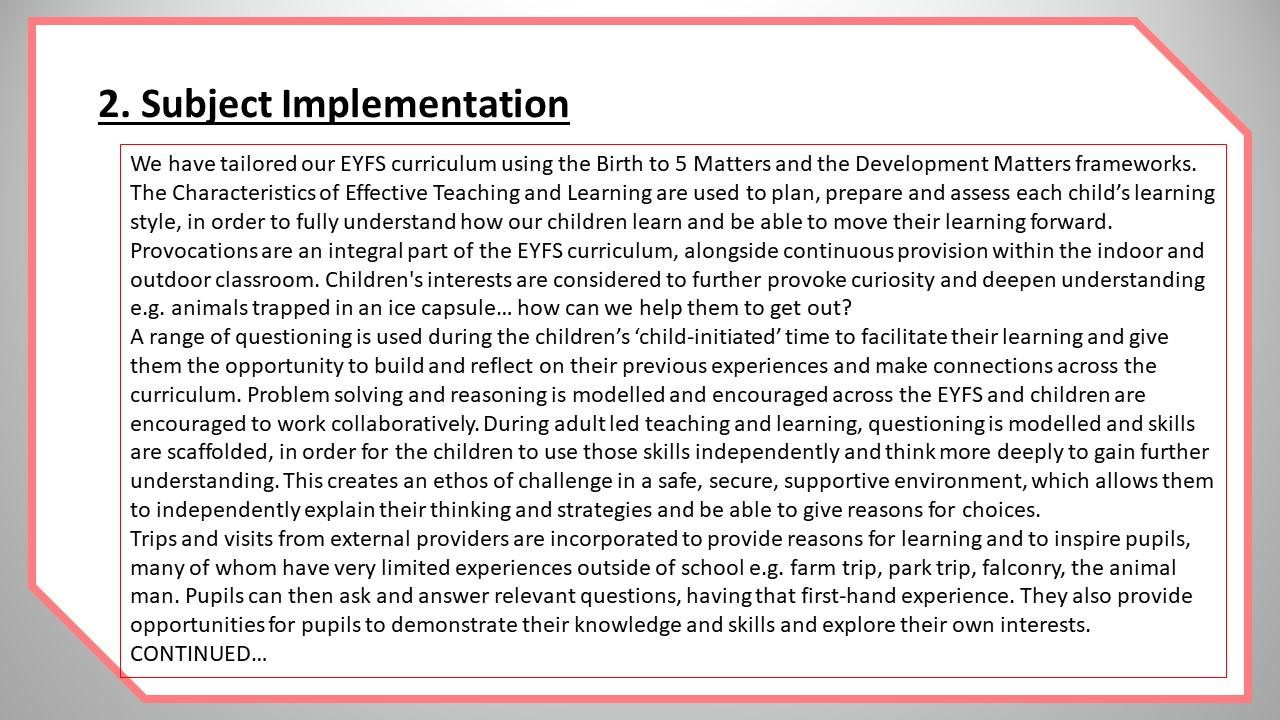 2. Subject Implementation

We have tailored our EYFS curriculum using the Birth to 5 Matters and the Development Matters frameworks. The Characteristics of Effective Teaching and Learning are used to plan, prepare and assess each child's learning style, in order to fully understand how our children learn and be able to move their learning forward.
Provocations are an integral part of the EYFS curriculum, alongside continuous provision within the indoor and outdoor classroom. Children's interests are considered to further provoke curiosity and deepen understanding e.g. animals trapped in an ice capsule… how can we help them to get out?
A range of questioning is used during the children's 'child-initiated' time to facilitate their learning and give them the opportunity to build and reflect on their previous experiences and make connections across the curriculum. Problem solving and reasoning is modelled and encouraged across the EYFS and children are encouraged to work collaboratively. During adult led teaching and learning, questioning is modelled and skills are scaffolded, in order for the children to use those skills independently and think more deeply to gain further understanding. This creates an ethos of challenge in a safe, secure, supportive environment, which allows them to independently explain their thinking and strategies and be able to give reasons for choices.
Trips and visits from external providers are incorporated to provide reasons for learning and to inspire pupils, many of whom have very limited experiences outside of school e.g. farm trip, park trip, falconry, the animal man. Pupils can then ask and answer relevant questions, having that first-hand experience. They also provide opportunities for pupils to demonstrate their knowledge and skills and explore their own interests.
CONTINUED…